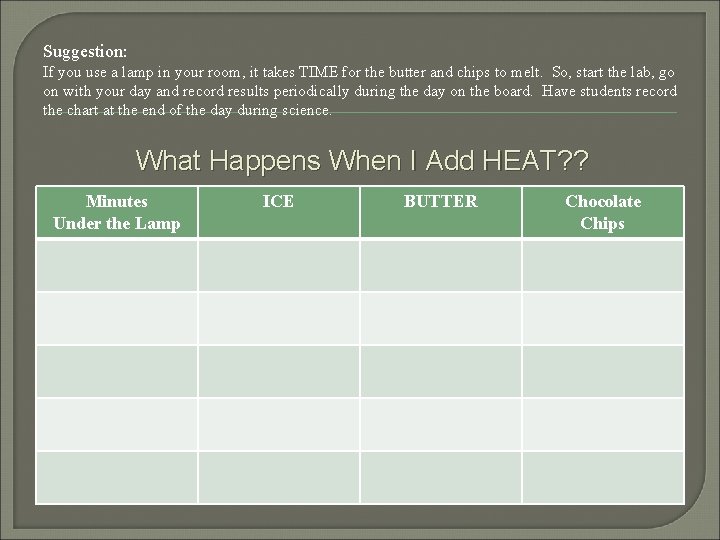 Suggestion:
If you use a lamp in your room, it takes TIME for the butter and chips to melt. So, start the lab, go on with your day and record results periodically during the day on the board. Have students record the chart at the end of the day during science.

What Happens When I Add HEAT??

| Minutes Under the Lamp | ICE | BUTTER | Chocolate Chips |
|---|---|---|---|
| | | | |
| | | | |
| | | | |
| | | | |
| | | | |